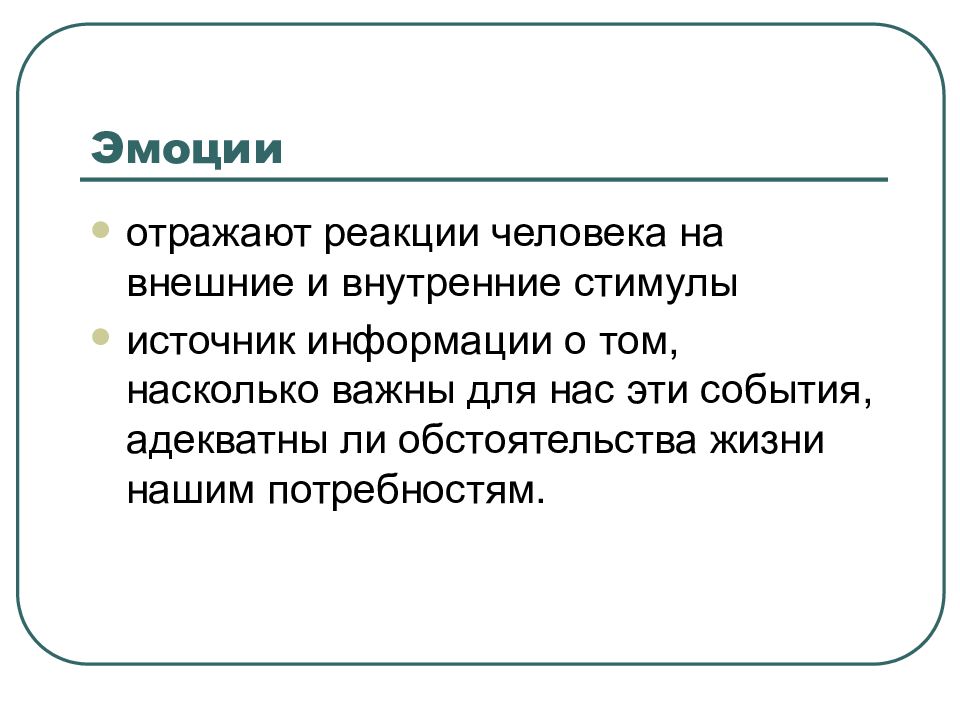 Эмоции

- отражают реакции человека на внешние и внутренние стимулы
- источник информации о том, насколько важны для нас эти события, адекватны ли обстоятельства жизни нашим потребностям.